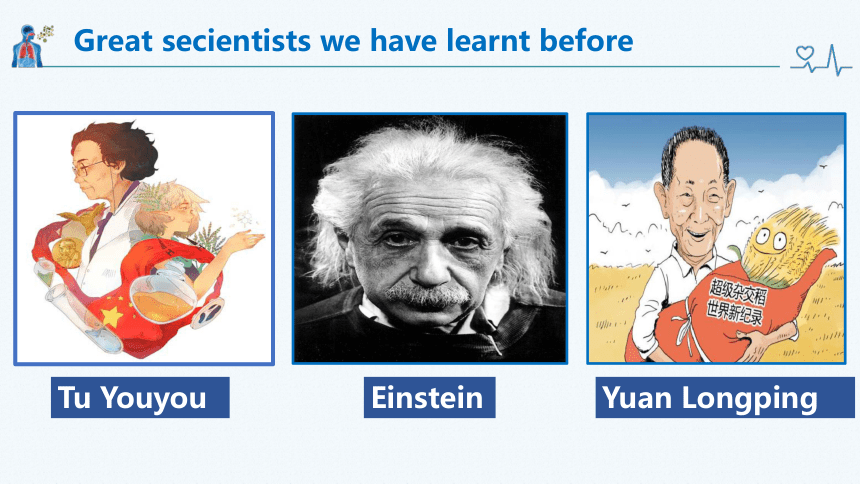 Great secientists we have learnt before

超级杂交稻
世界新纪录

Tu Youyou

Einstein

Yuan Longping